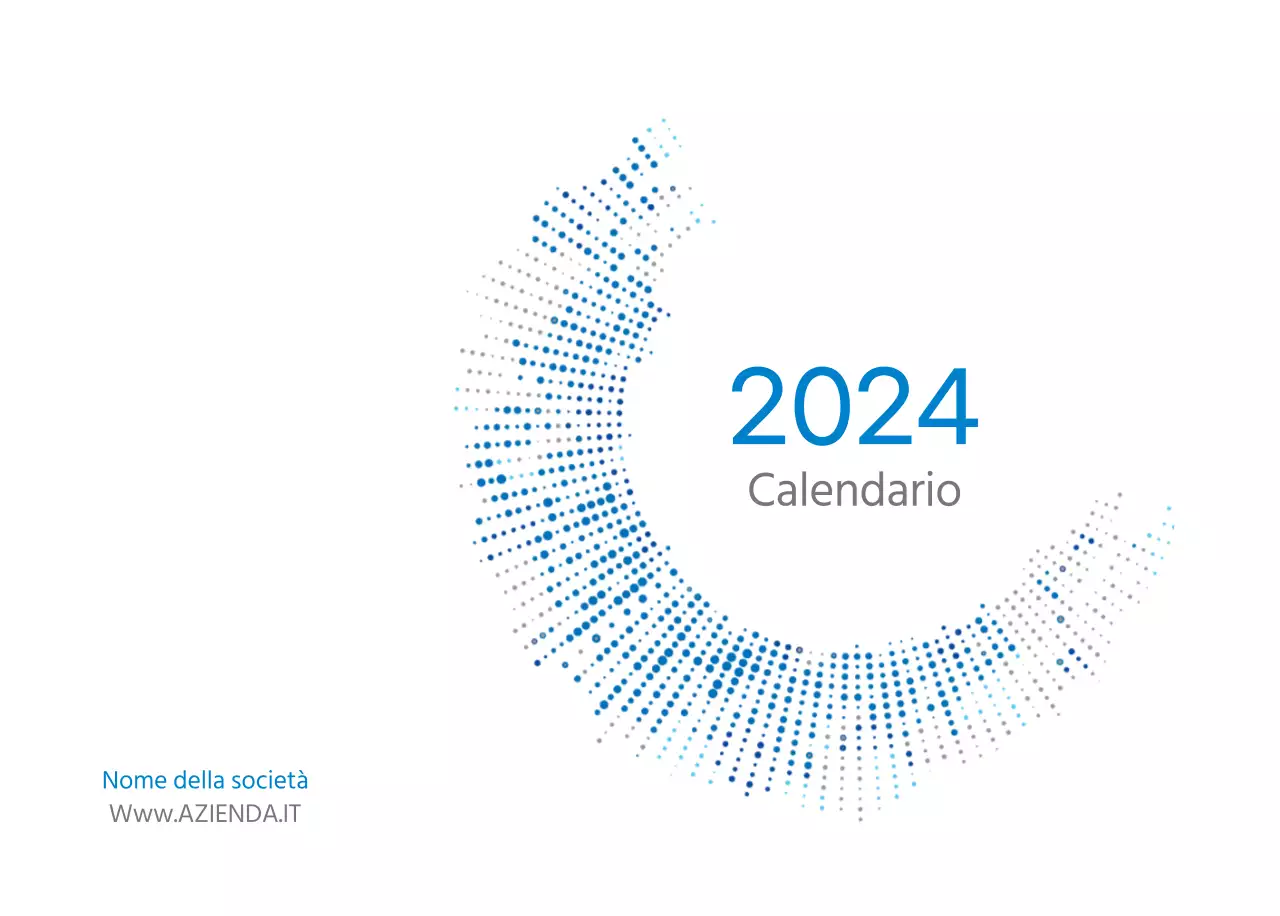 2024
Calendario

Nome della società
Www.AZIENDA.IT